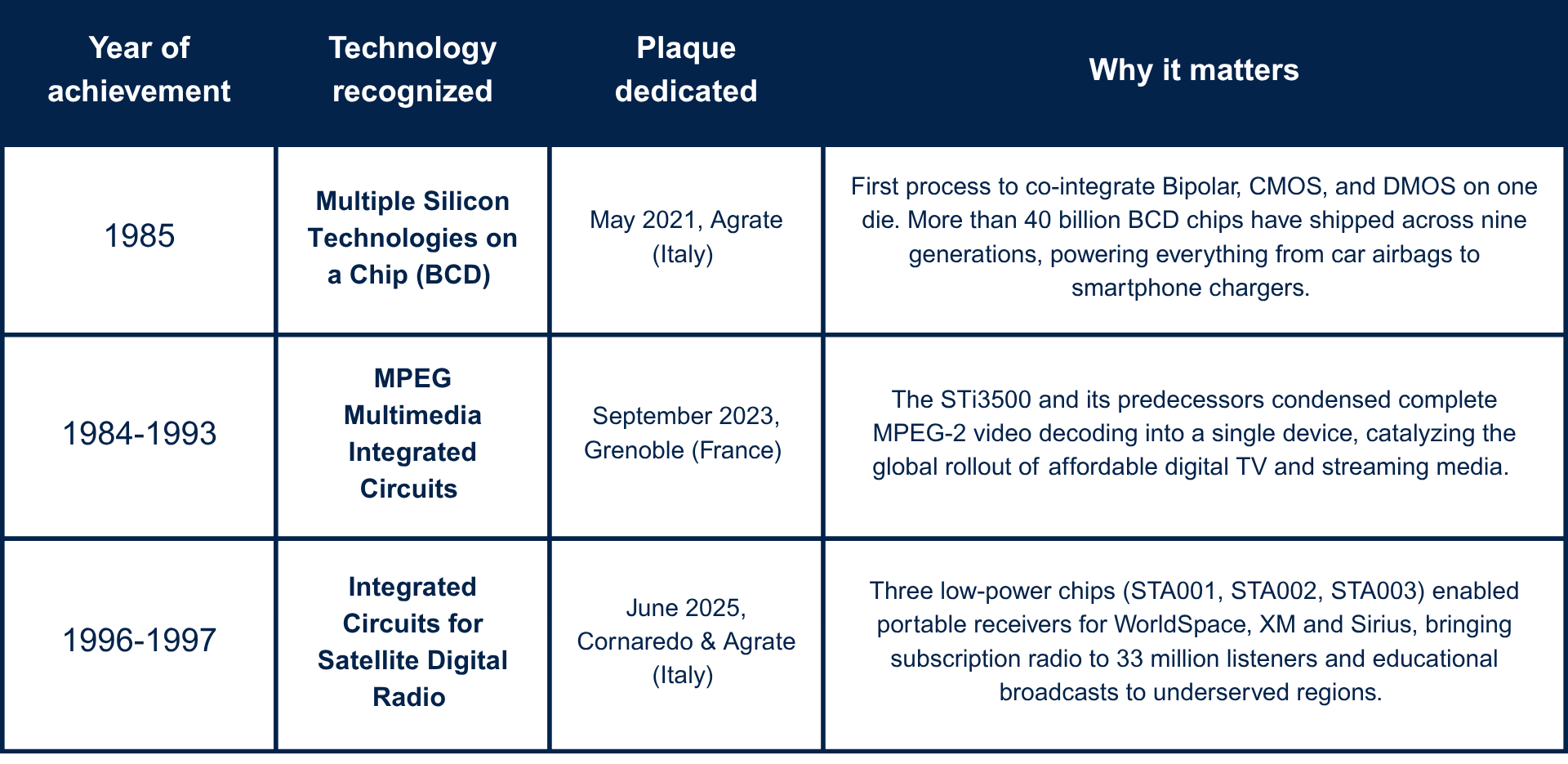 | Year of achievement | Technology recognized | Plaque dedicated | Why it matters |
|---|---|---|---|
| 1985 | Multiple Silicon Technologies on a Chip (BCD) | May 2021, Agrate (Italy) | First process to co-integrate Bipolar, CMOS, and DMOS on one die. More than 40 billion BCD chips have shipped across nine generations, powering everything from car airbags to smartphone chargers. |
| 1984-1993 | MPEG Multimedia Integrated Circuits | September 2023, Grenoble (France) | The STi3500 and its predecessors condensed complete MPEG-2 video decoding into a single device, catalyzing the global rollout of affordable digital TV and streaming media. |
| 1996-1997 | Integrated Circuits for Satellite Digital Radio | June 2025, Cornaredo & Agrate (Italy) | Three low-power chips (STA001, STA002, STA003) enabled portable receivers for WorldSpace, XM and Sirius, bringing subscription radio to 33 million listeners and educational broadcasts to underserved regions. |